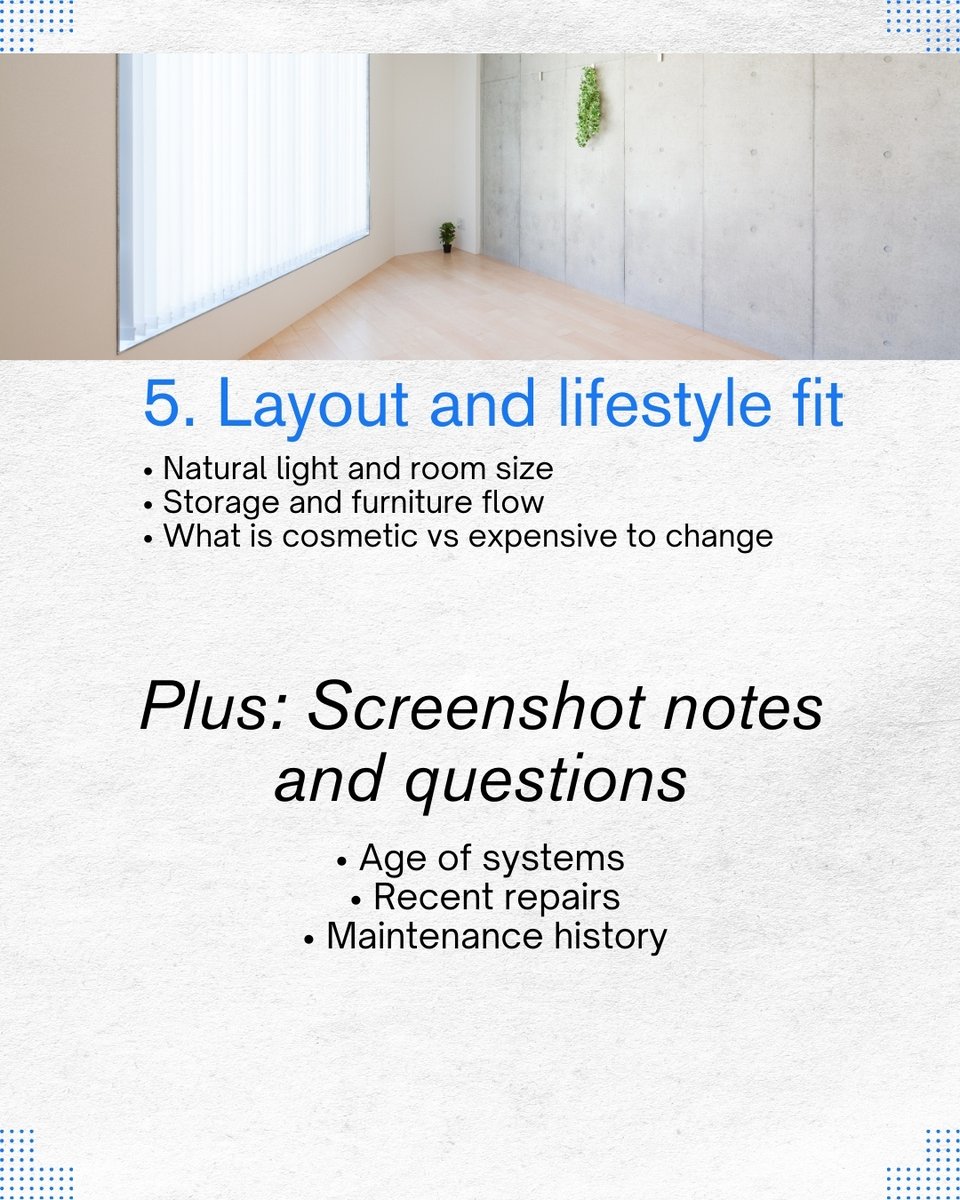 5. Layout and lifestyle fit

• Natural light and room size
• Storage and furniture flow
• What is cosmetic vs expensive to change

Plus: Screenshot notes and questions

• Age of systems
• Recent repairs
• Maintenance history